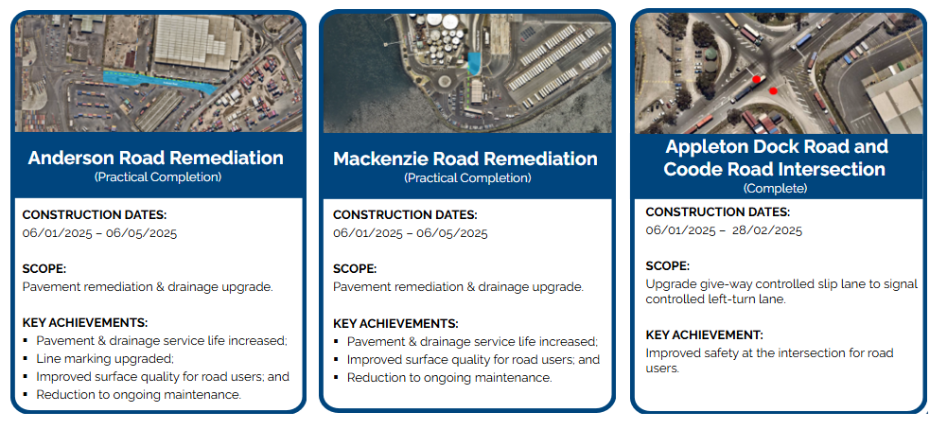 Anderson Road Remediation
(Practical Completion)

CONSTRUCTION DATES:
06/01/2025 – 06/05/2025

SCOPE:
Pavement remediation & drainage upgrade.

KEY ACHIEVEMENTS:
▪ Pavement & drainage service life increased;
▪ Line marking upgraded;
▪ Improved surface quality for road users; and
▪ Reduction to ongoing maintenance.

Mackenzie Road Remediation
(Practical Completion)

CONSTRUCTION DATES:
06/01/2025 – 06/05/2025

SCOPE:
Pavement remediation & drainage upgrade.

KEY ACHIEVEMENTS:
▪ Pavement & drainage service life increased;
▪ Improved surface quality for road users; and
▪ Reduction to ongoing maintenance.

Appleton Dock Road and Coode Road Intersection
(Complete)

CONSTRUCTION DATES:
06/01/2025 – 28/02/2025

SCOPE:
Upgrade give-way controlled slip lane to signal controlled left-turn lane.

KEY ACHIEVEMENT:
Improved safety at the intersection for road users.